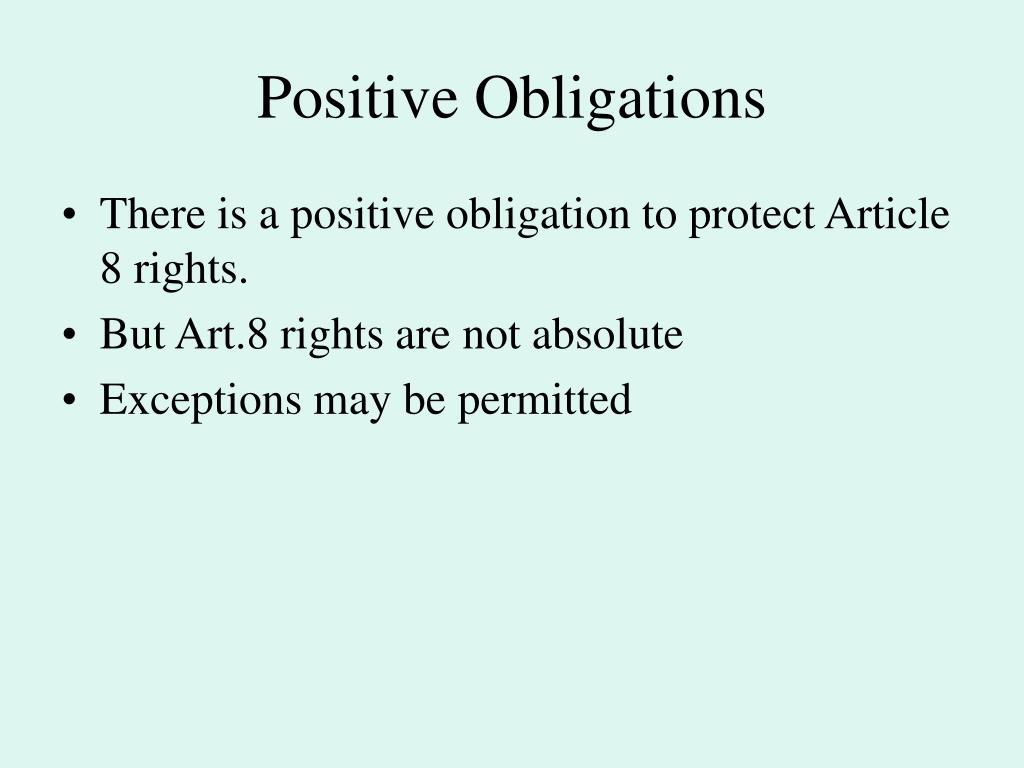 Positive Obligations

• There is a positive obligation to protect Article 8 rights.
• But Art.8 rights are not absolute
• Exceptions may be permitted